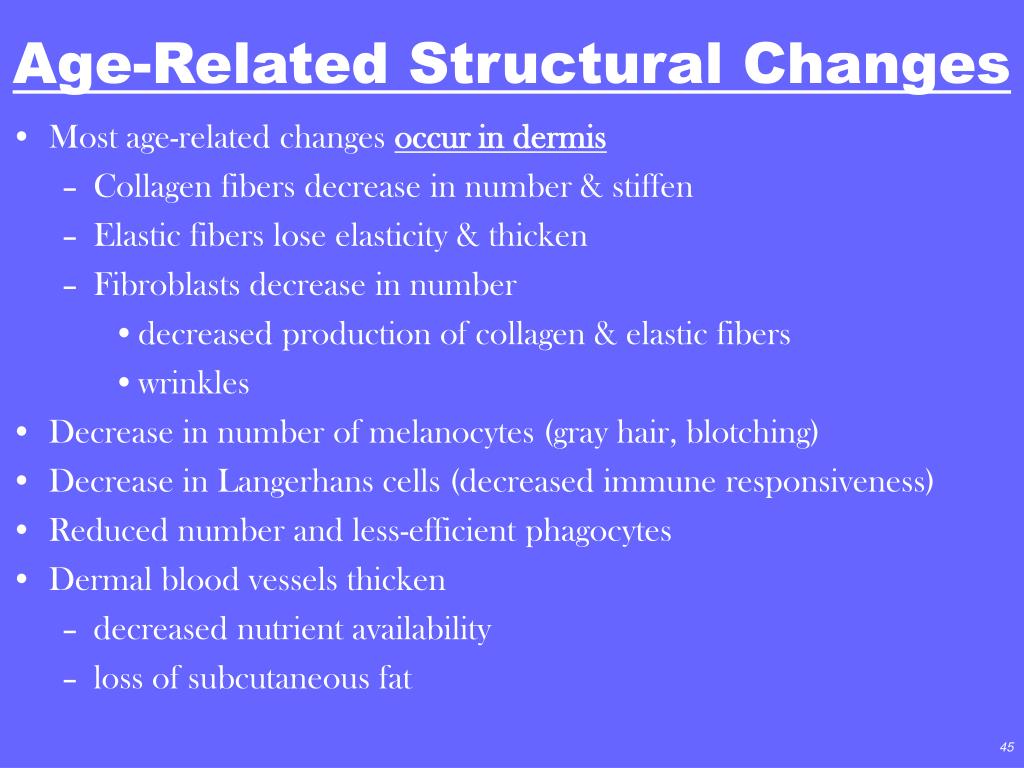 Age-Related Structural Changes

• Most age-related changes occur in dermis
– Collagen fibers decrease in number & stiffen
– Elastic fibers lose elasticity & thicken
– Fibroblasts decrease in number
• decreased production of collagen & elastic fibers
• wrinkles
• Decrease in number of melanocytes (gray hair, blotching)
• Decrease in Langerhans cells (decreased immune responsiveness)
• Reduced number and less-efficient phagocytes
• Dermal blood vessels thicken
– decreased nutrient availability
– loss of subcutaneous fat

45